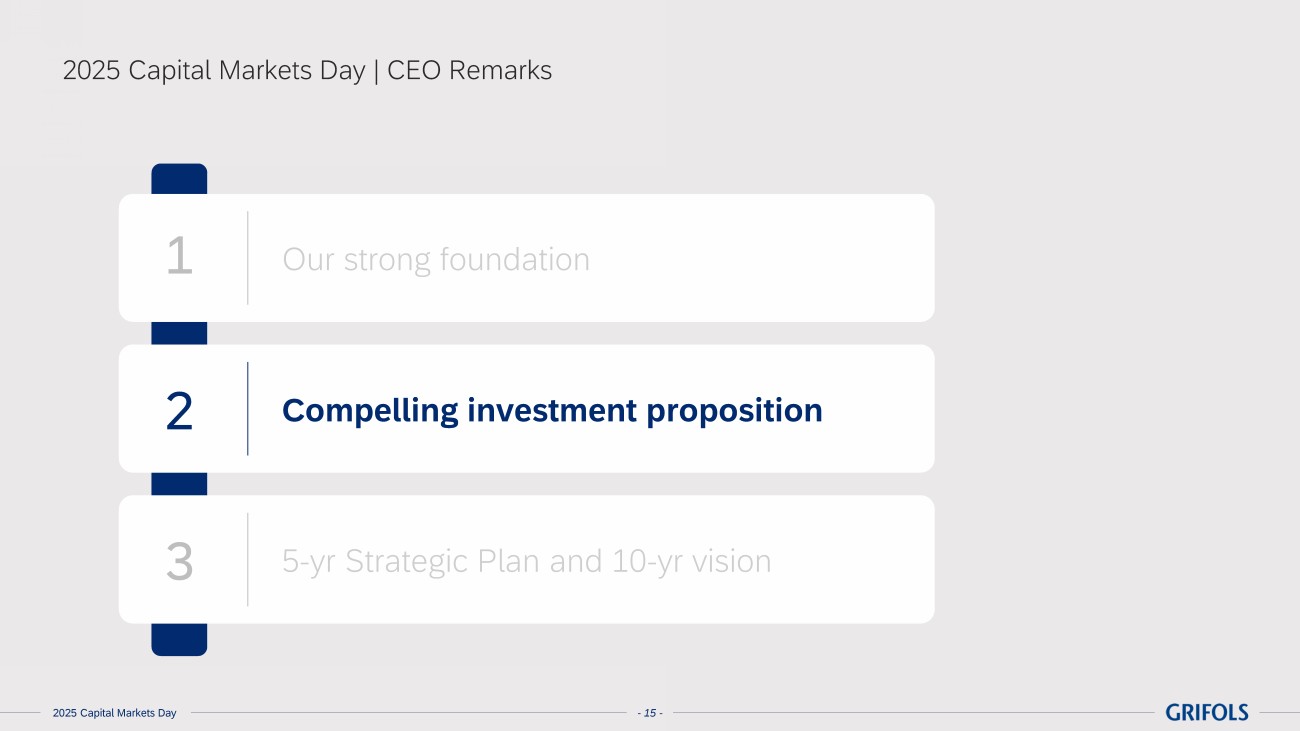 2025 Capital Markets Day | CEO Remarks

1 Our strong foundation

2 Compelling investment proposition

3 5-yr Strategic Plan and 10-yr vision

2025 Capital Markets Day

- 15 -

GRIFOLS